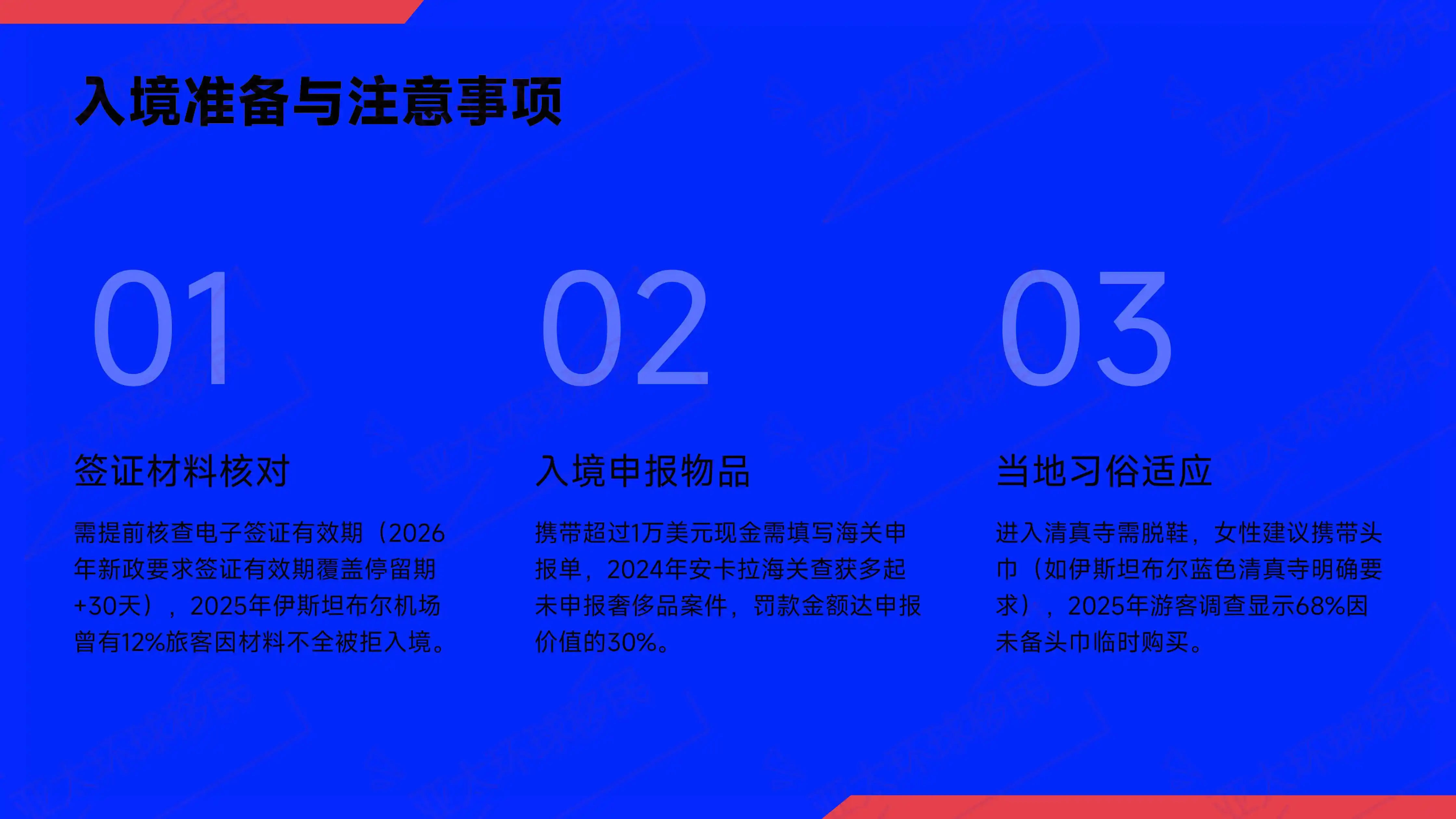 入境准备与注意事项

01

签证材料核对

需提前核查电子签证有效期（2026年新政要求签证有效期覆盖停留期+30天），2025年伊斯坦布尔机场曾有12%旅客因材料不全被拒入境。

02

入境申报物品

携带超过1万美元现金需填写海关申报单，2024年安卡拉海关查获多起未申报奢侈品案件，罚款金额达申报价值的30%。

03

当地习俗适应

进入清真寺需脱鞋，女性建议携带头巾（如伊斯坦布尔蓝色清真寺明确要求），2025年游客调查显示68%因未备头巾临时购买。